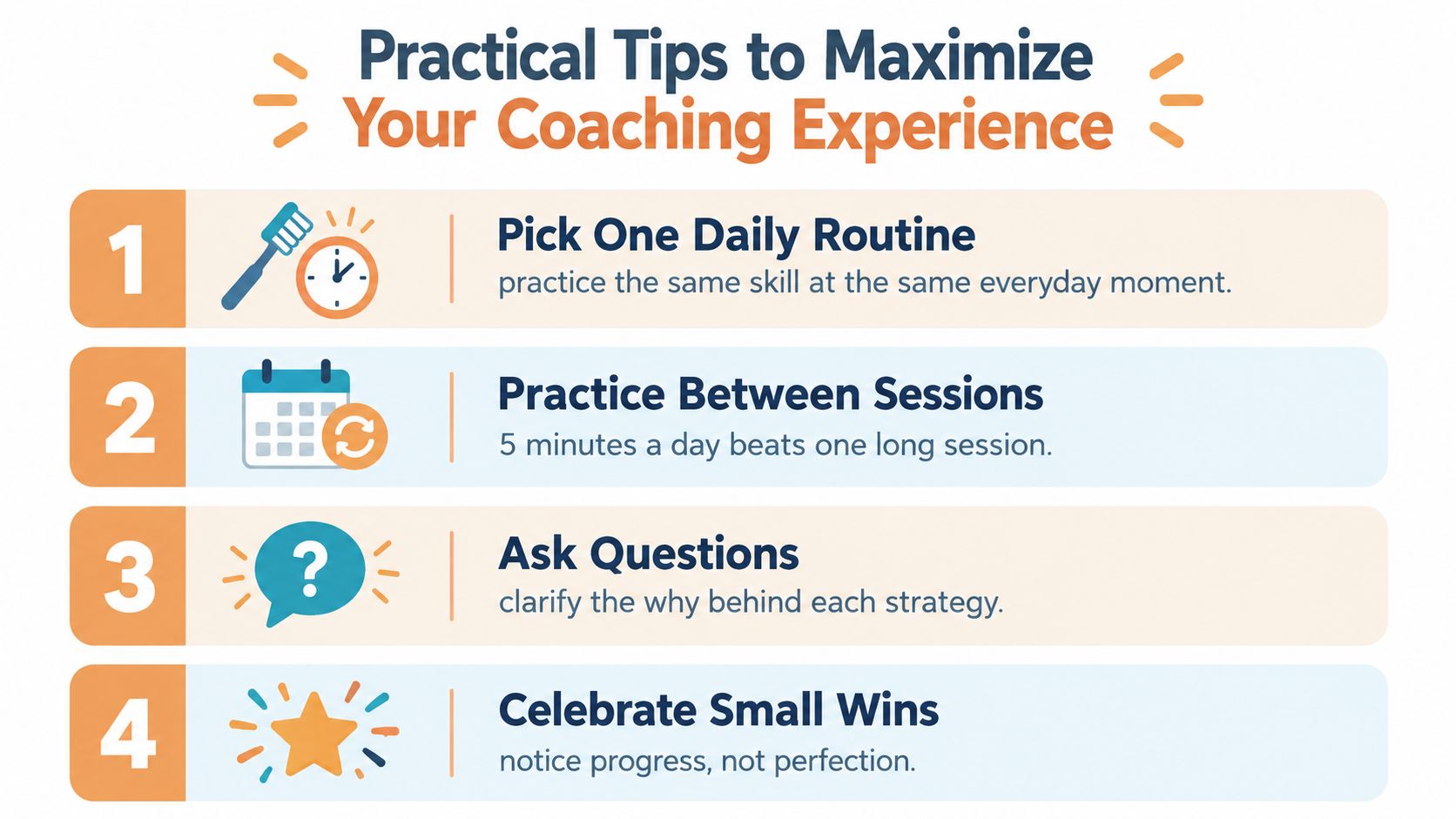 Practical Tips to Maximize
Your Coaching Experience

1

Pick One Daily Routine

practice the same skill at the same everyday moment.

2

Practice Between Sessions

5 minutes a day beats one long session.

3

Ask Questions

clarify the why behind each strategy.

4

Celebrate Small Wins

notice progress, not perfection.